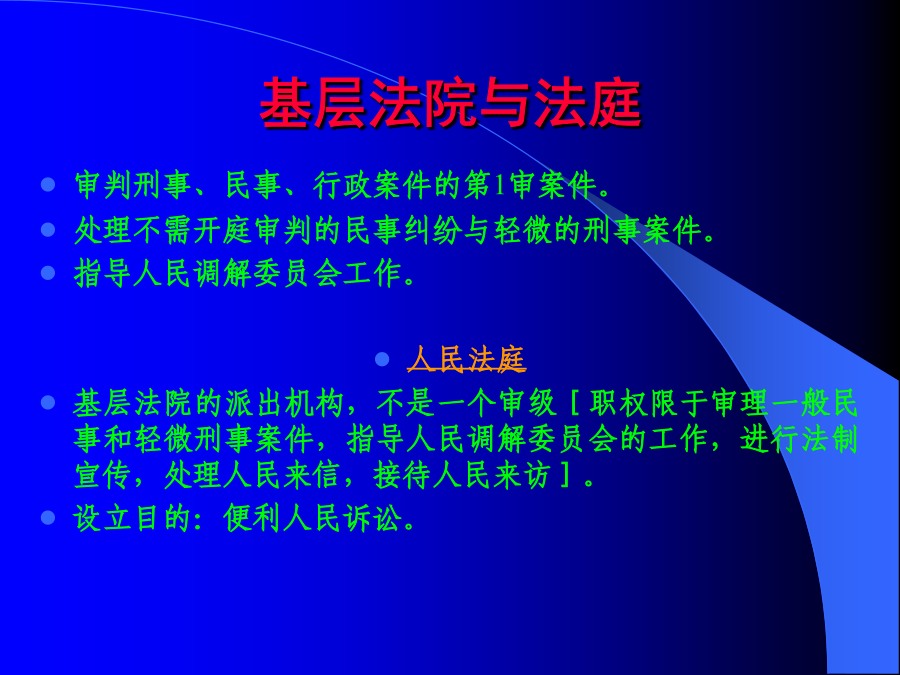 基层法院与法庭

- 审判刑事、民事、行政案件的第1审案件。
- 处理不需开庭审判的民事纠纷与轻微的刑事案件。
- 指导人民调解委员会工作。

- 人民法庭
- 基层法院的派出机构，不是一个审级［职权限于审理一般民事和轻微刑事案件，指导人民调解委员会的工作，进行法制宣传，处理人民来信，接待人民来访］。
- 设立目的：便利人民诉讼。